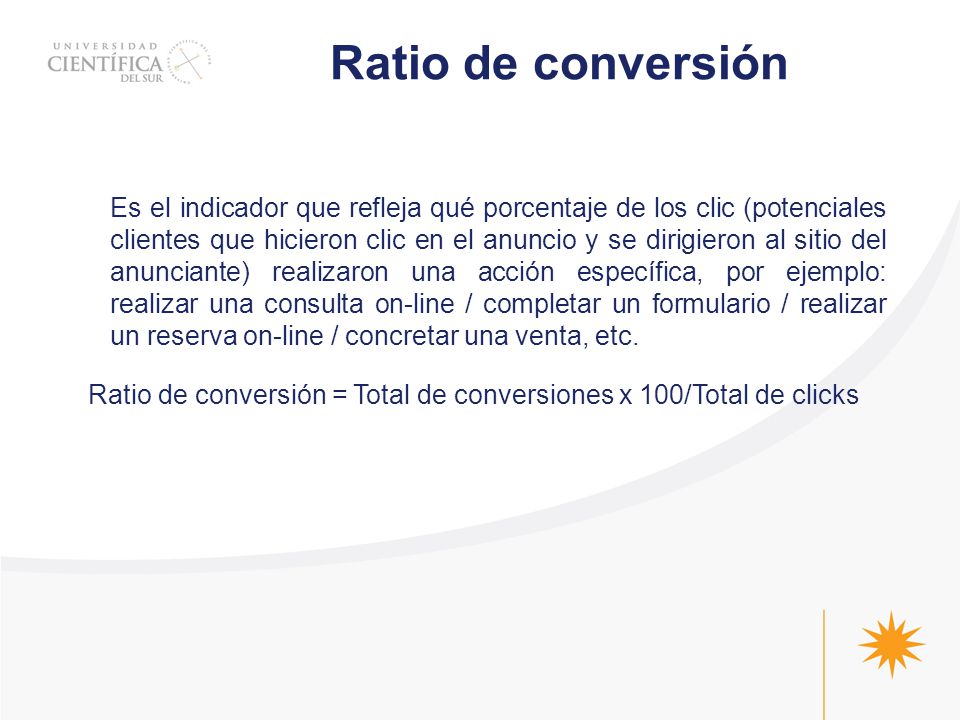 UNIVERSIDAD
CIENTÍFICA
DEL SUR

Ratio de conversión

Es el indicador que refleja qué porcentaje de los clic (potenciales clientes que hicieron clic en el anuncio y se dirigieron al sitio del anunciante) realizaron una acción específica, por ejemplo: realizar una consulta on-line / completar un formulario / realizar un reserva on-line / concretar una venta, etc.

Ratio de conversión = Total de conversiones x 100/Total de clicks